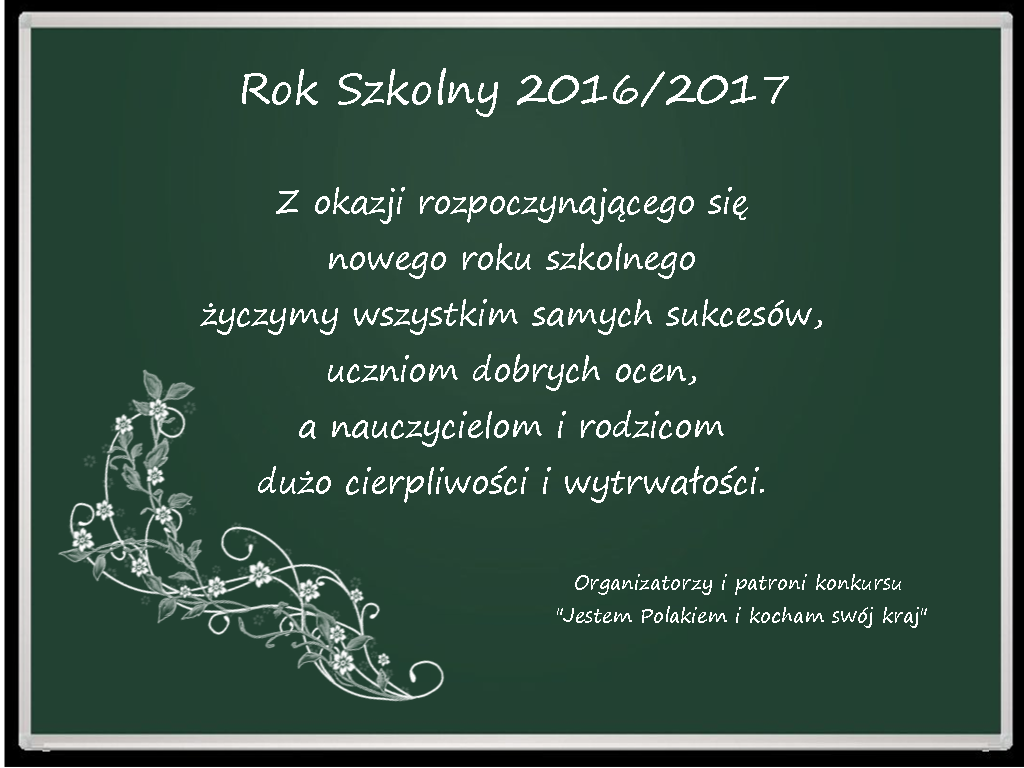 Rok Szkolny 2016/2017

Z okazji rozpoczynającego się nowego roku szkolnego życzymy wszystkim samych sukcesów, uczniom dobrych ocen, a nauczycielom i rodzicom dużo cierpliwości i wytrwałości.

Organizatorzy i patroni konkursu "Jestem Polakiem i kocham swój kraj"